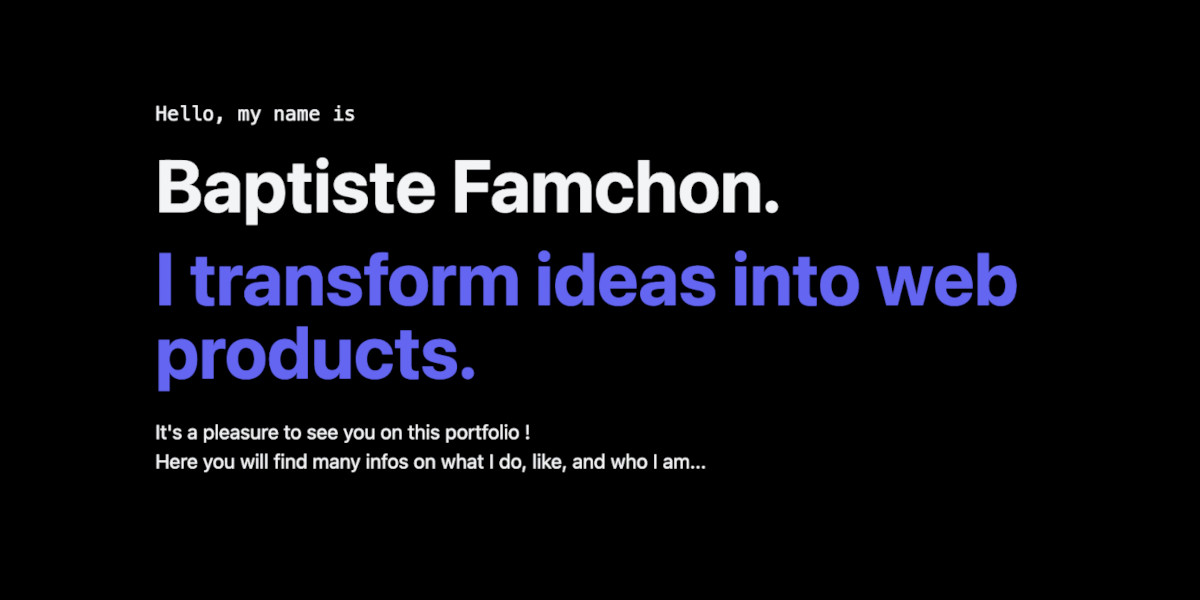 Hello, my name is

Baptiste Famchon.

I transform ideas into web products.

It's a pleasure to see you on this portfolio !
Here you will find many infos on what I do, like, and who I am...